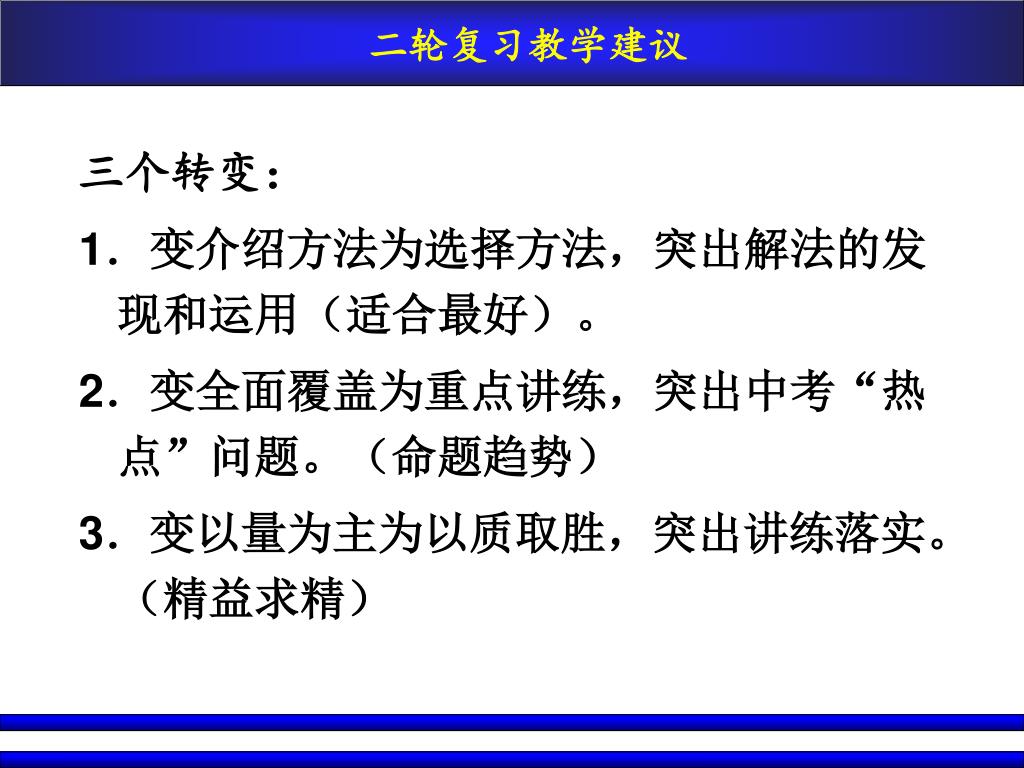 二轮复习教学建议

三个转变：

1．变介绍方法为选择方法，突出解法的发现和运用（适合最好）。

2．变全面覆盖为重点讲练，突出中考“热点”问题。（命题趋势）

3．变以量为主为以质取胜，突出讲练落实。（精益求精）